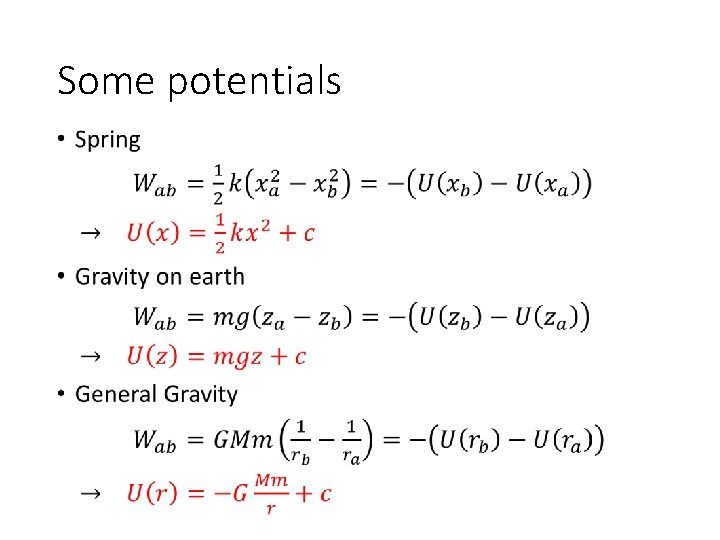 Some potentials

• Spring

$W_{ab} = \frac{1}{2}k\left(x_a^2 - x_b^2\right) = -\left(U(x_b) - U(x_a)\right)$

$\rightarrow \quad U(x) = \frac{1}{2}kx^2 + c$

• Gravity on earth

$W_{ab} = mg(z_a - z_b) = -\left(U(z_b) - U(z_a)\right)$

$\rightarrow \quad U(z) = mgz + c$

• General Gravity

$W_{ab} = GMm\left(\frac{1}{r_b} - \frac{1}{r_a}\right) = -\left(U(r_b) - U(r_a)\right)$

$\rightarrow \quad U(r) = -G\frac{Mm}{r} + c$